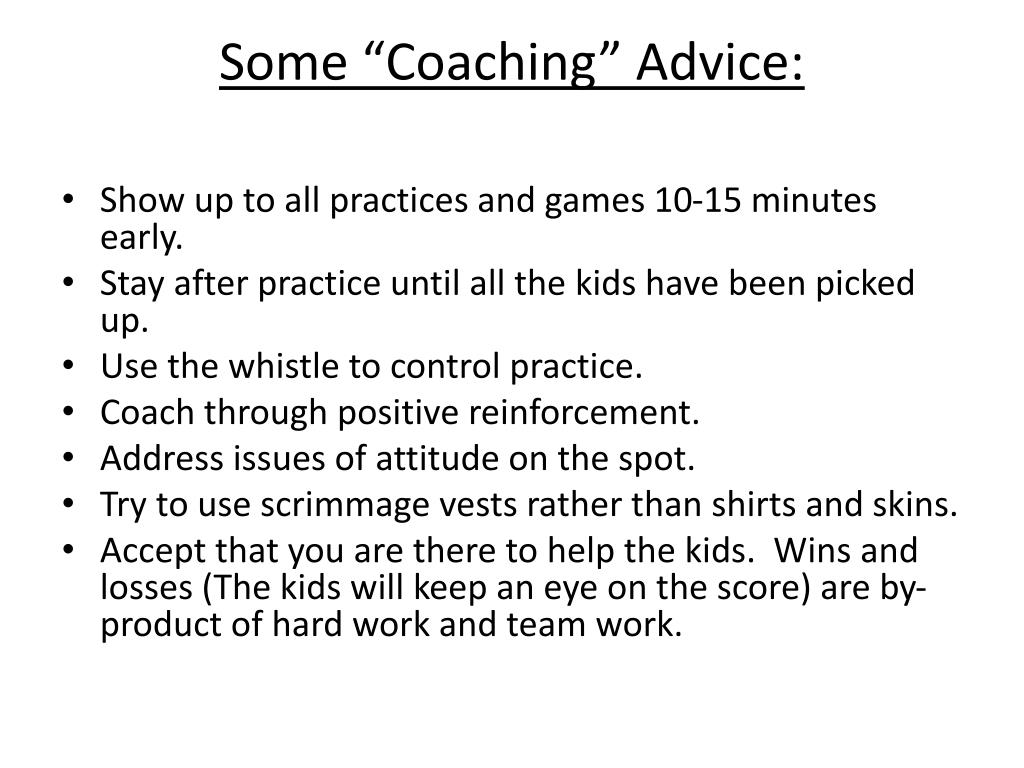 Some “Coaching” Advice:

• Show up to all practices and games 10-15 minutes early.
• Stay after practice until all the kids have been picked up.
• Use the whistle to control practice.
• Coach through positive reinforcement.
• Address issues of attitude on the spot.
• Try to use scrimmage vests rather than shirts and skins.
• Accept that you are there to help the kids. Wins and losses (The kids will keep an eye on the score) are by-product of hard work and team work.